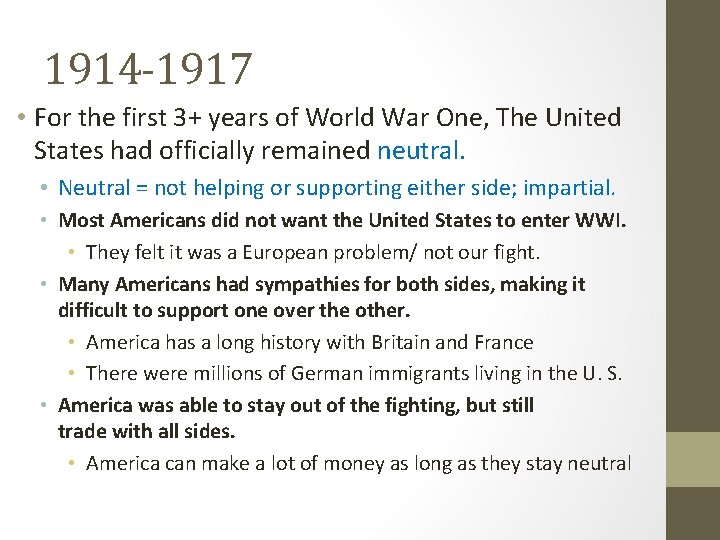 1914-1917

• For the first 3+ years of World War One, The United States had officially remained neutral.

• Neutral = not helping or supporting either side; impartial.

• Most Americans did not want the United States to enter WWI.

• They felt it was a European problem/ not our fight.

• Many Americans had sympathies for both sides, making it difficult to support one over the other.

• America has a long history with Britain and France

• There were millions of German immigrants living in the U. S.

• America was able to stay out of the fighting, but still trade with all sides.

• America can make a lot of money as long as they stay neutral